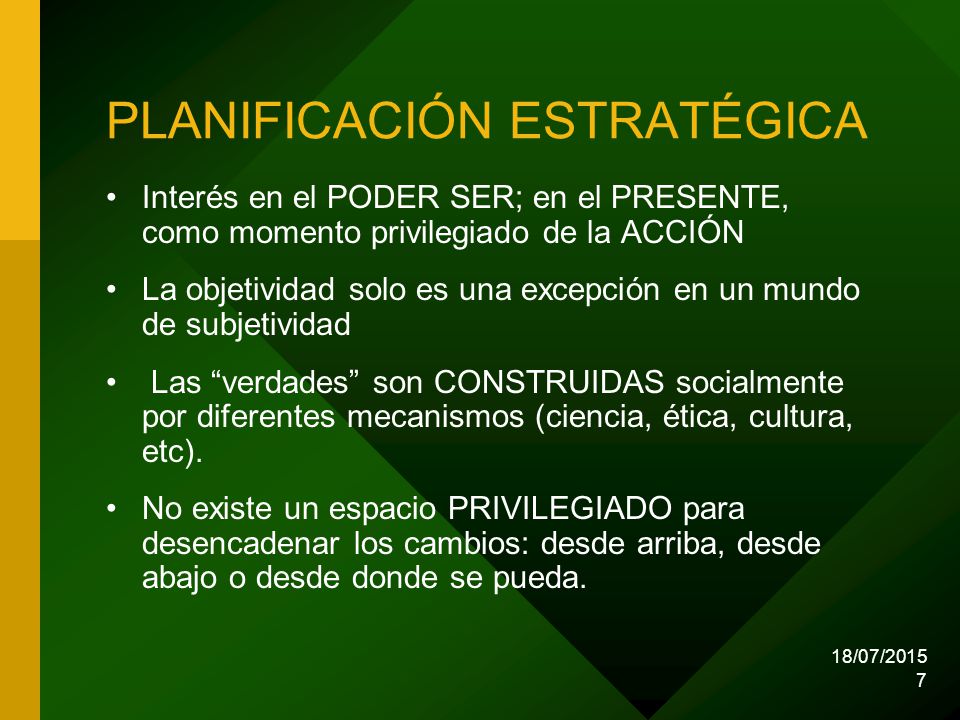 PLANIFICACIÓN ESTRATÉGICA

• Interés en el PODER SER; en el PRESENTE, como momento privilegiado de la ACCIÓN

• La objetividad solo es una excepción en un mundo de subjetividad

• Las “verdades” son CONSTRUIDAS socialmente por diferentes mecanismos (ciencia, ética, cultura, etc).

• No existe un espacio PRIVILEGIADO para desencadenar los cambios: desde arriba, desde abajo o desde donde se pueda.

18/07/2015
7